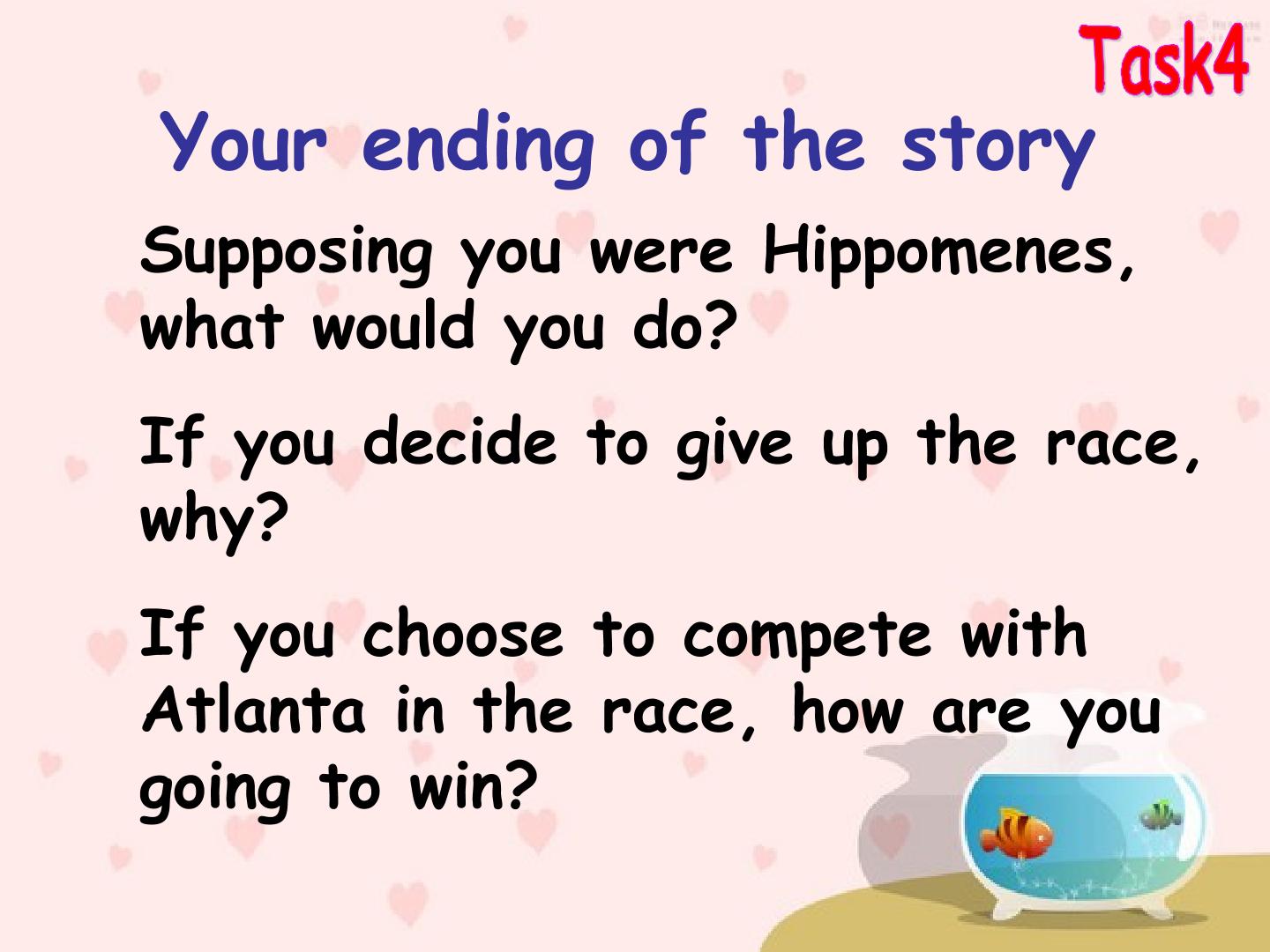 Task4

Your ending of the story

Supposing you were Hippomenes, what would you do?

If you decide to give up the race, why?

If you choose to compete with Atlanta in the race, how are you going to win?